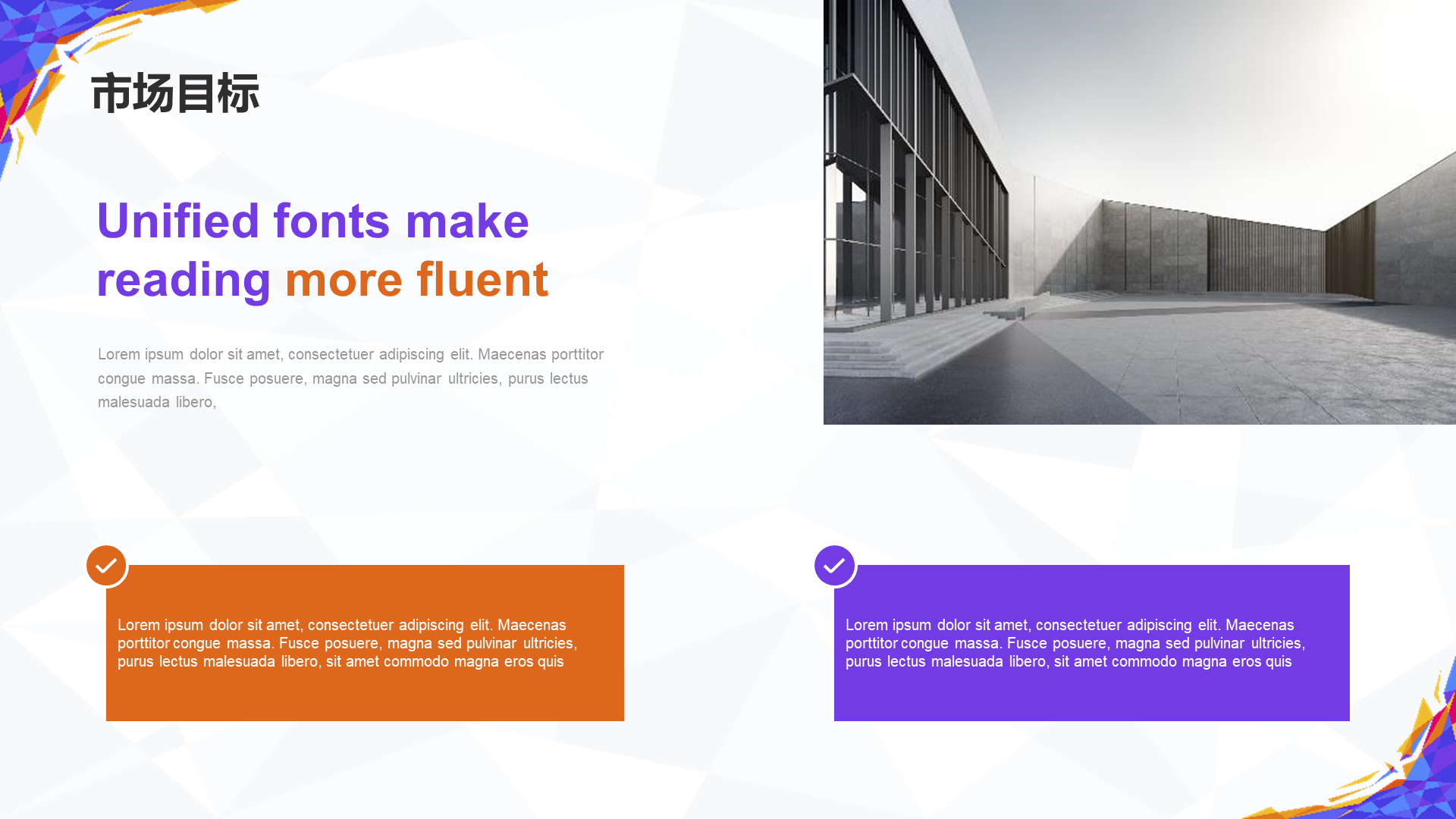 市场目标

Unified fonts make reading more fluent

Lorem ipsum dolor sit amet, consectetuer adipiscing elit. Maecenas porttitor congue massa. Fusce posuere, magna sed pulvinar ultricies, purus lectus malesuada libero,

Lorem ipsum dolor sit amet, consectetuer adipiscing elit. Maecenas porttitor congue massa. Fusce posuere, magna sed pulvinar ultricies, purus lectus malesuada libero, sit amet commodo magna eros quis

Lorem ipsum dolor sit amet, consectetuer adipiscing elit. Maecenas porttitor congue massa. Fusce posuere, magna sed pulvinar ultricies, purus lectus malesuada libero, sit amet commodo magna eros quis